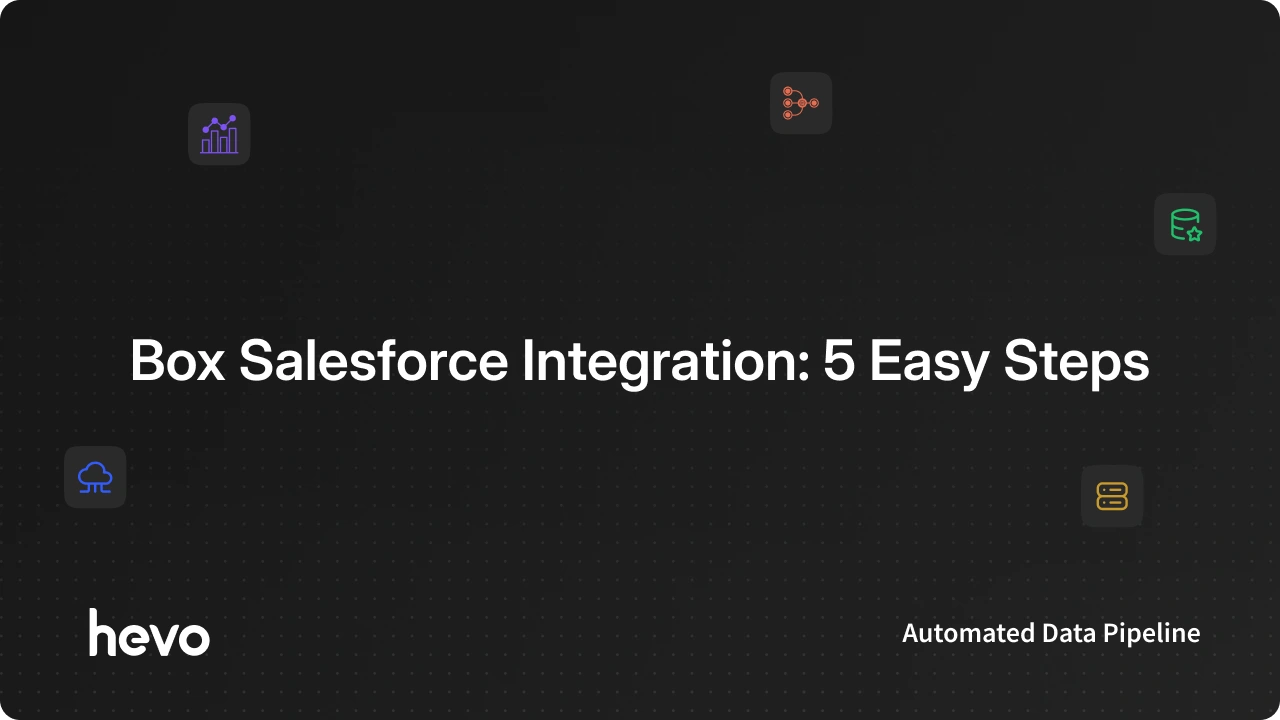 Box Salesforce Integration: 5 Easy Steps

hevo

Automated Data Pipeline